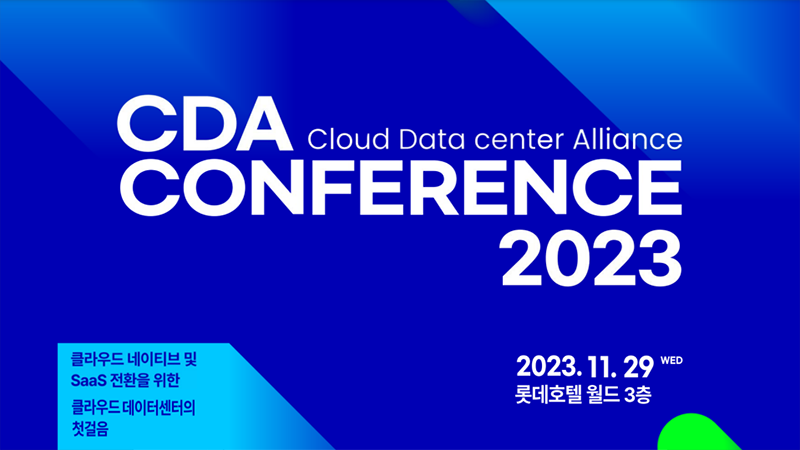 CDA Cloud Data center Alliance
CONFERENCE
2023

클라우드 네이티브 및
SaaS 전환을 위한
클라우드 데이터센터의
첫걸음

2023. 11. 29 WED
롯데호텔 월드 3층